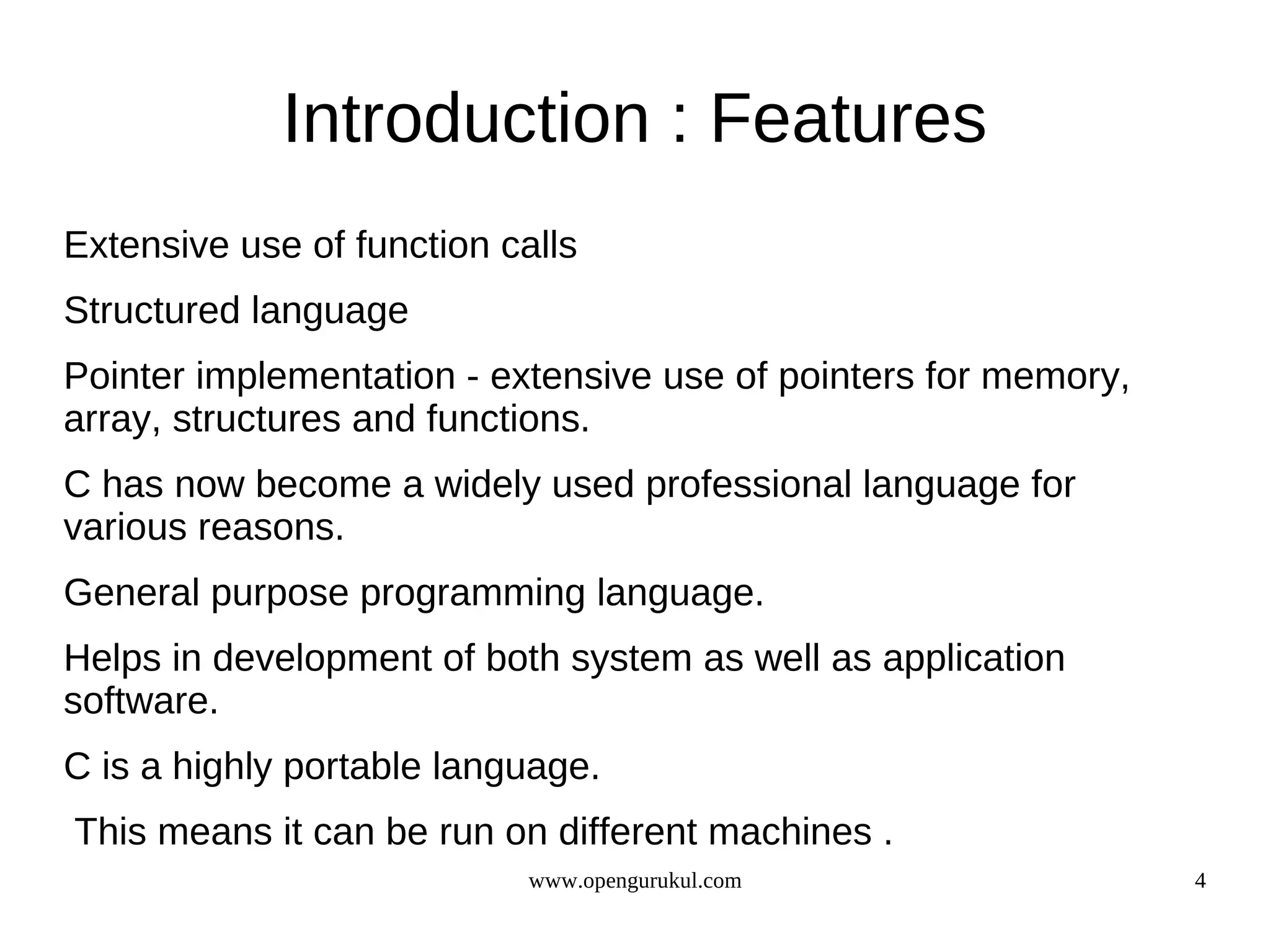 Introduction : Features

Extensive use of function calls

Structured language

Pointer implementation - extensive use of pointers for memory, array, structures and functions.

C has now become a widely used professional language for various reasons.

General purpose programming language.

Helps in development of both system as well as application software.

C is a highly portable language.

This means it can be run on different machines .

www.opengurukul.com

4